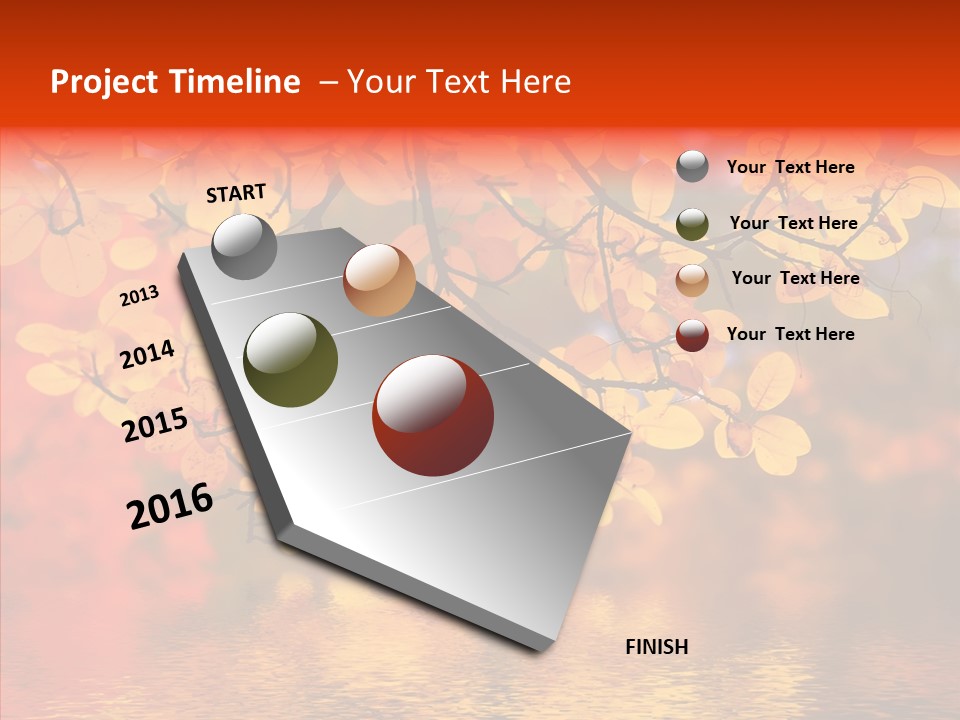 Project Timeline – Your Text Here

START

2013

2014

2015

2016

FINISH

Your Text Here

Your Text Here

Your Text Here

Your Text Here